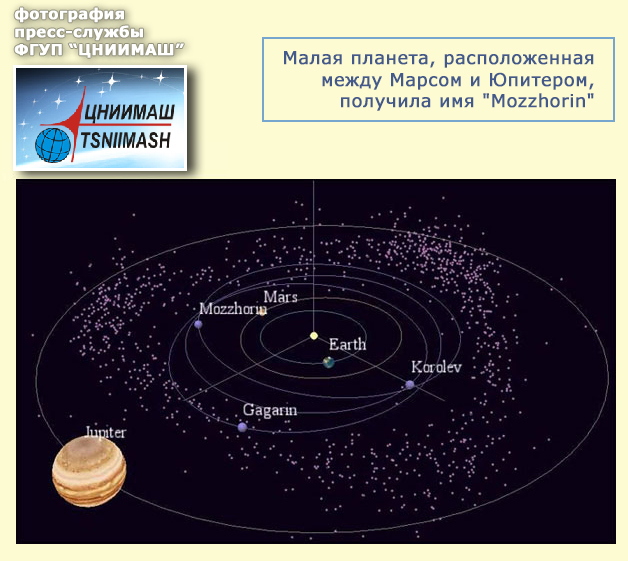 фотография пресс-службы ФГУП “ЦНИИМАШ”

ЦНИИМАШ
TSNIIMASH

Малая планета, расположенная между Марсом и Юпитером, получила имя "Mozzhorin"

Mars
Mozzhorin
Earth
Korolev
Gagarin
Jupiter